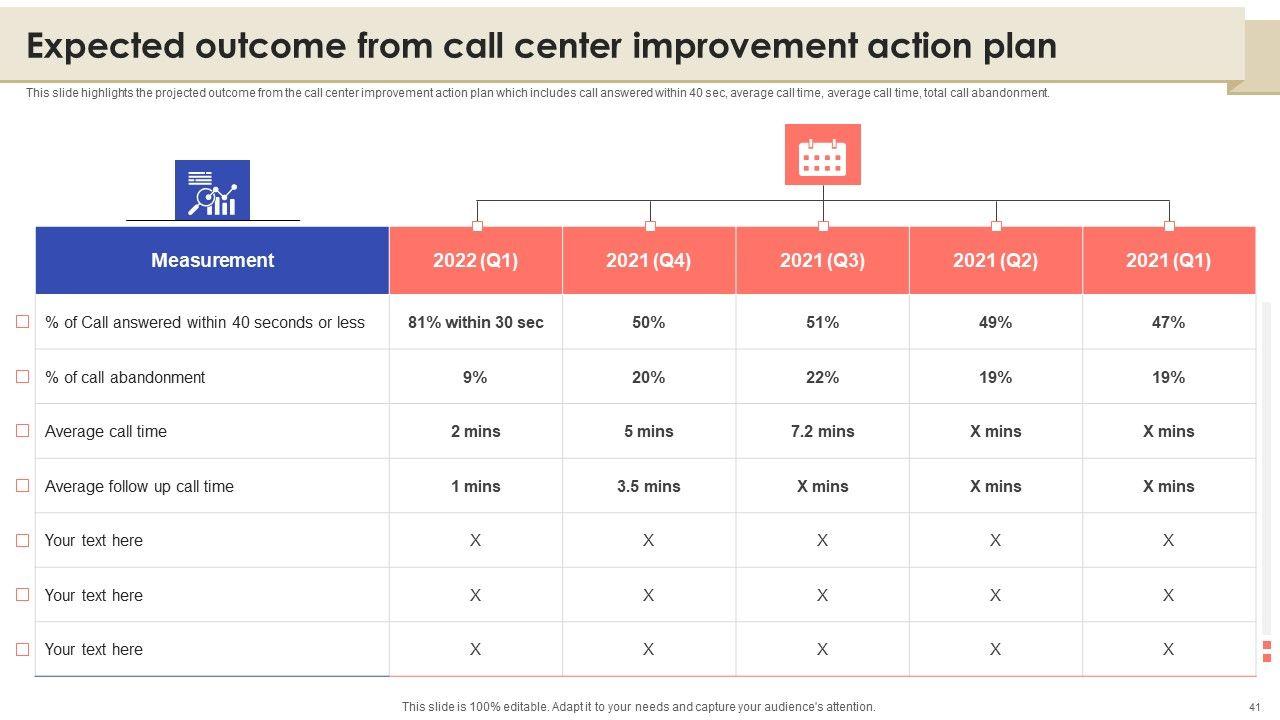 Expected outcome from call center improvement action plan

This slide highlights the projected outcome from the call center improvement action plan which includes call answered within 40 sec, average call time, average call time, total call abandonment.

| Measurement | 2022 (Q1) | 2021 (Q4) | 2021 (Q3) | 2021 (Q2) | 2021 (Q1) |
|---|---|---|---|---|---|
| % of Call answered within 40 seconds or less | 81% within 30 sec | 50% | 51% | 49% | 47% |
| % of call abandonment | 9% | 20% | 22% | 19% | 19% |
| Average call time | 2 mins | 5 mins | 7.2 mins | X mins | X mins |
| Average follow up call time | 1 mins | 3.5 mins | X mins | X mins | X mins |
| Your text here | X | X | X | X | X |
| Your text here | X | X | X | X | X |
| Your text here | X | X | X | X | X |

This slide is 100% editable. Adapt it to your needs and capture your audience's attention.

41